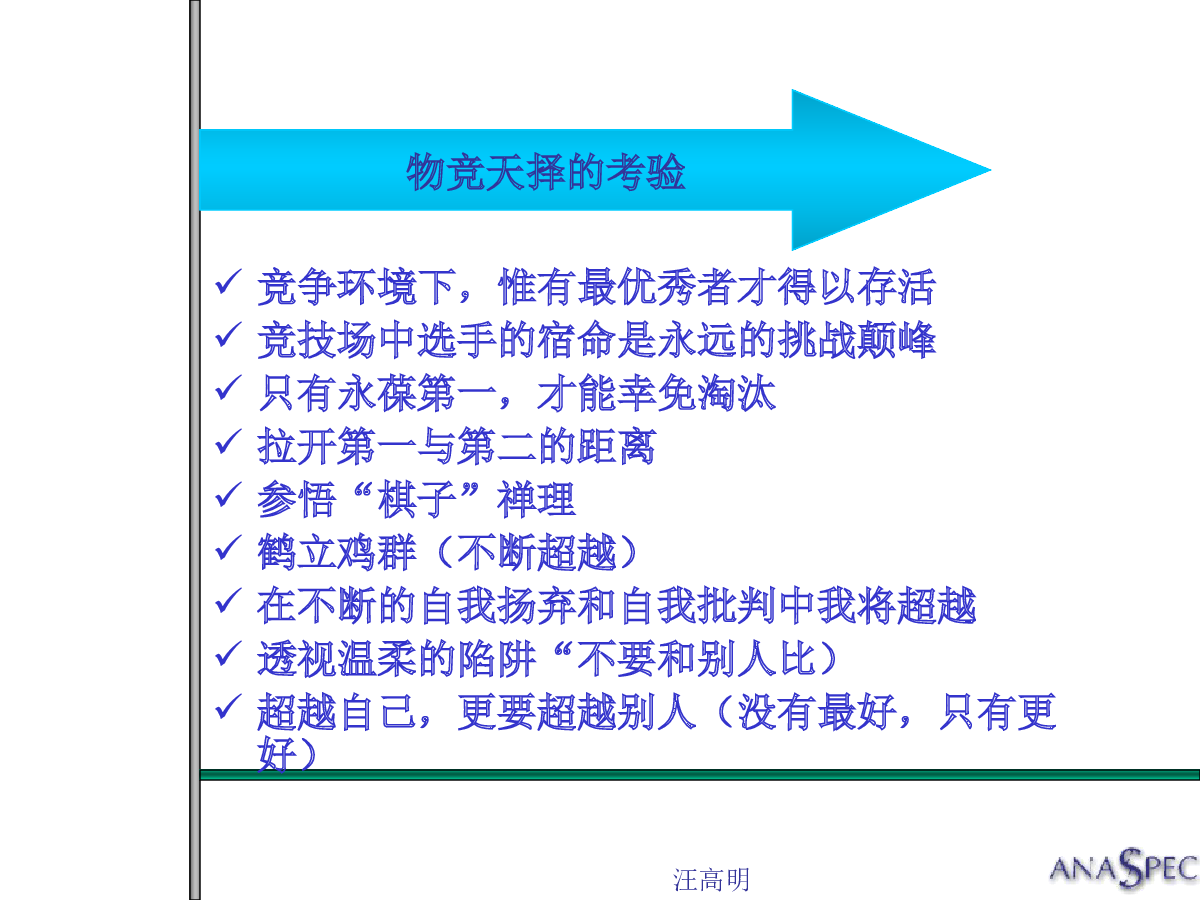 物竞天择的考验

✓ 竞争环境下，惟有最优秀者才得以存活
✓ 竞技场中选手的宿命是永远的挑战颠峰
✓ 只有永葆第一，才能幸免淘汰
✓ 拉开第一与第二的距离
✓ 参悟“棋子”禅理
✓ 鹤立鸡群（不断超越）
✓ 在不断的自我扬弃和自我批判中我将超越
✓ 透视温柔的陷阱“不要和别人比）
✓ 超越自己，更要超越别人（没有最好，只有更好）

汪高明

ANASPEC